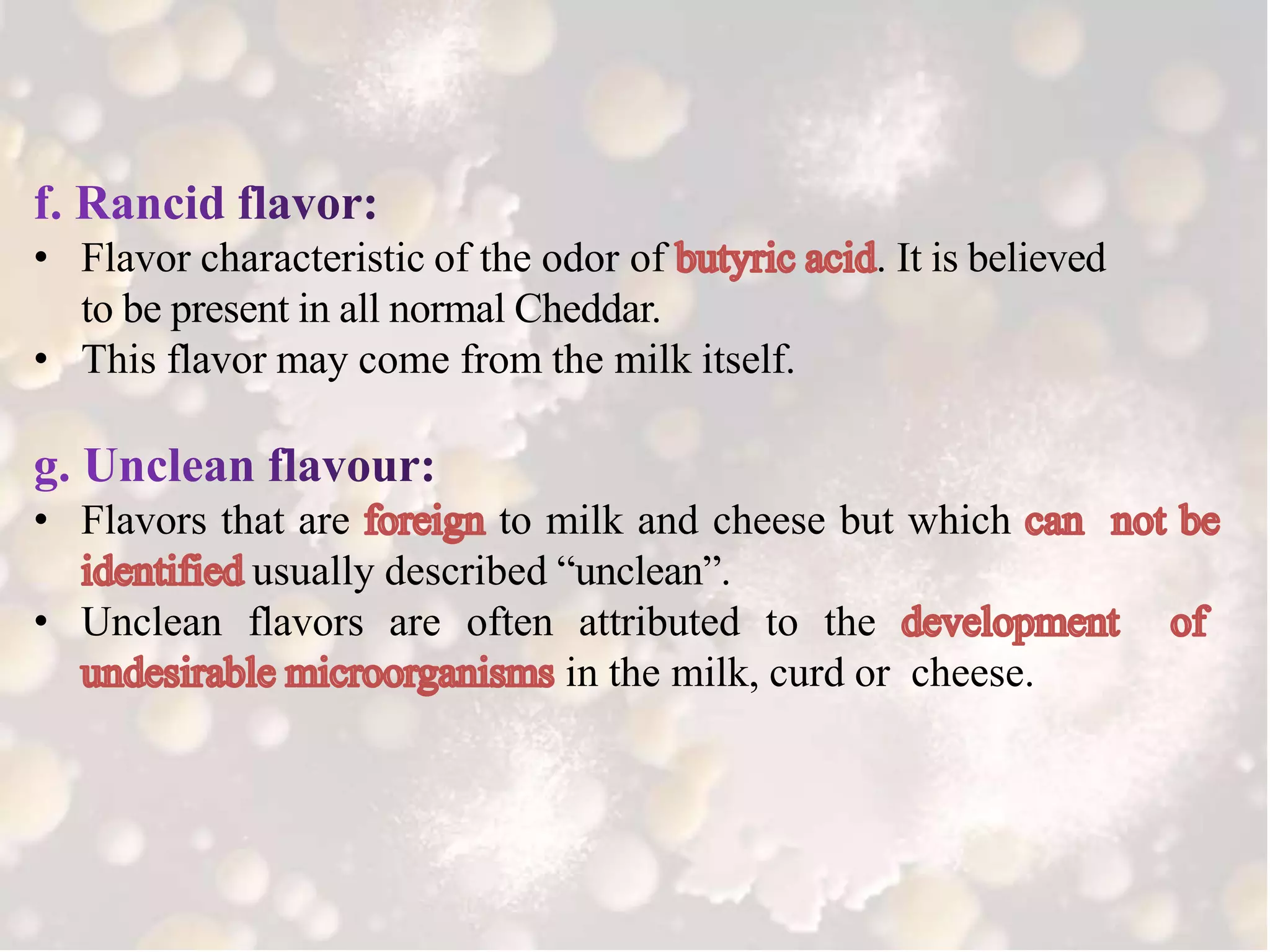 f. Rancid flavor:

• Flavor characteristic of the odor of butyric acid. It is believed to be present in all normal Cheddar.
• This flavor may come from the milk itself.

g. Unclean flavour:

• Flavors that are foreign to milk and cheese but which can not be identified usually described “unclean”.
• Unclean flavors are often attributed to the development of undesirable microorganisms in the milk, curd or cheese.